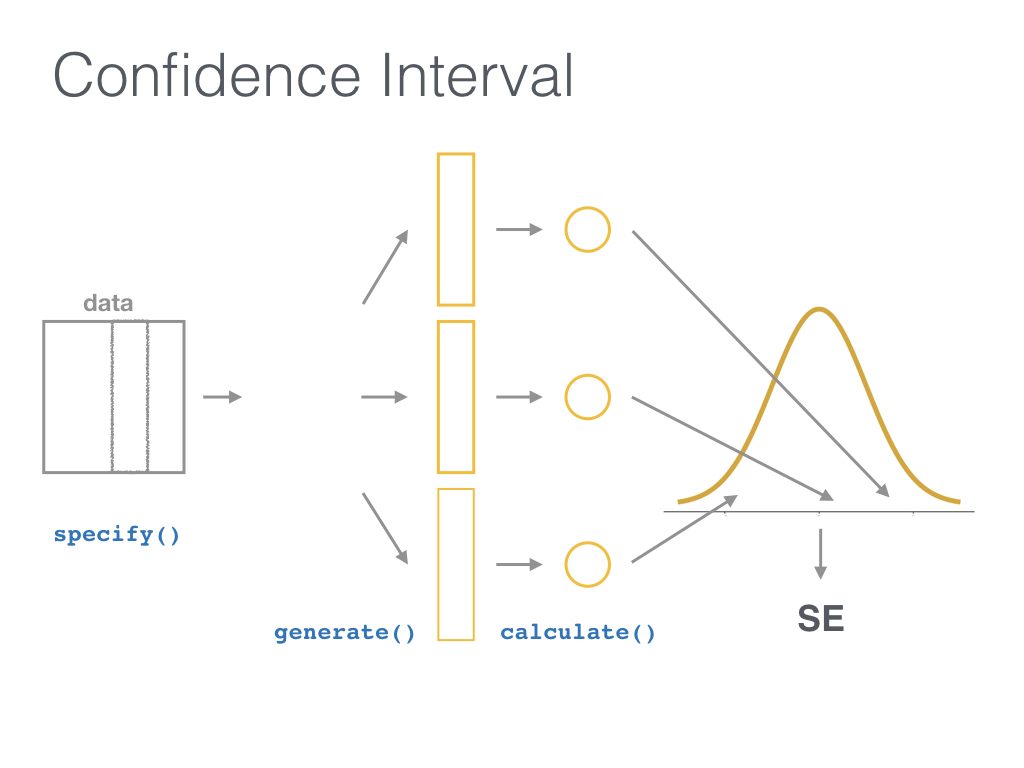 Confidence Interval

data

specify()

generate()

calculate()

SE